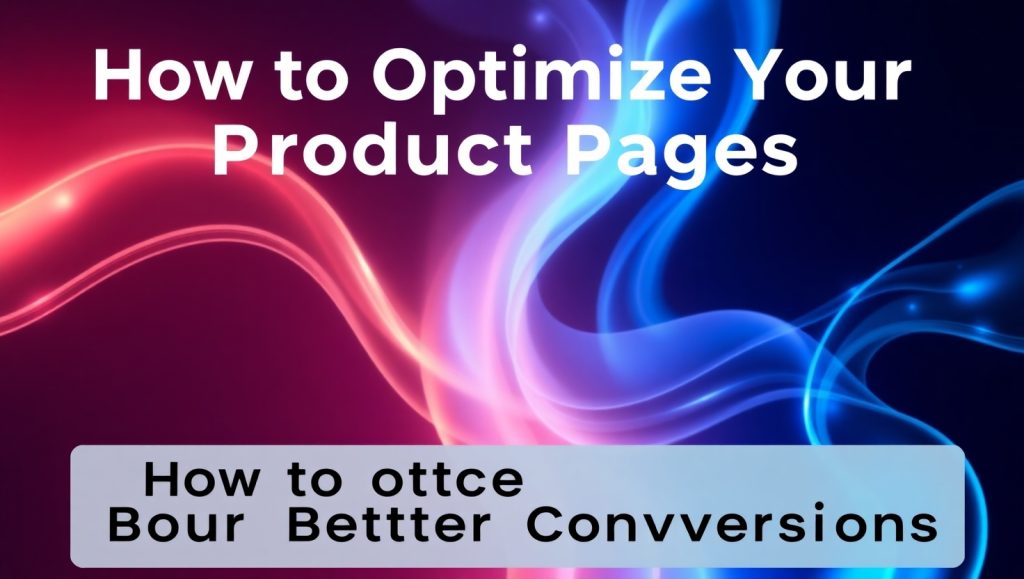 How to Optimize Your Product Pages

How to ottce
Bour Bettter Convversions